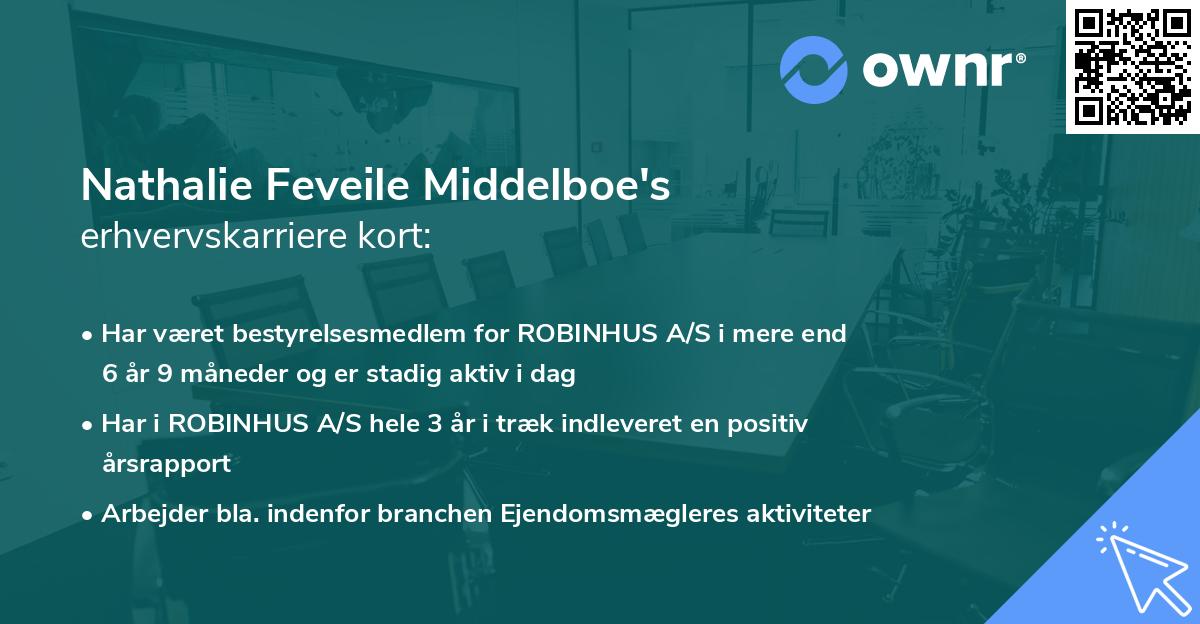 ownr®

Nathalie Feveile Middelboe's
erhvervskarriere kort:

• Har været bestyrelsesmedlem for ROBINHUS A/S i mere end 6 år 9 måneder og er stadig aktiv i dag

• Har i ROBINHUS A/S hele 3 år i træk indleveret en positiv årsrapport

• Arbejder bla. indenfor branchen Ejendomsmægleres aktiviteter